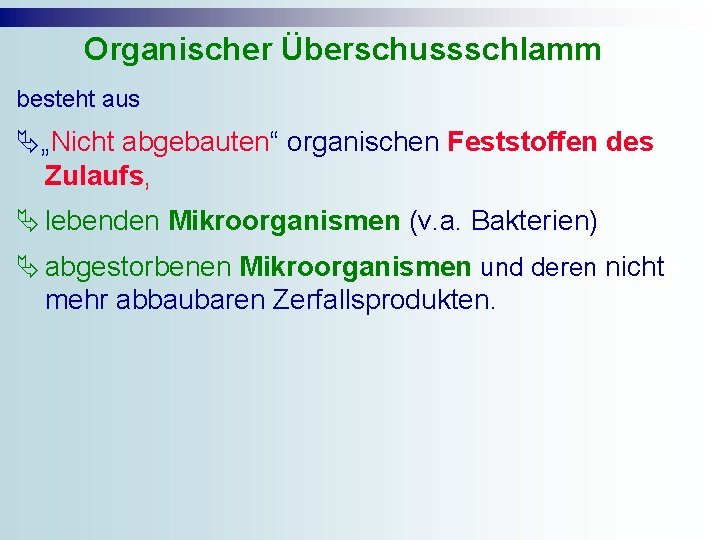 Organischer Überschussschlamm

besteht aus

„Nicht abgebauten“ organischen Feststoffen des Zulaufs,

lebenden Mikroorganismen (v.a. Bakterien)

abgestorbenen Mikroorganismen und deren nicht mehr abbaubaren Zerfallsprodukten.